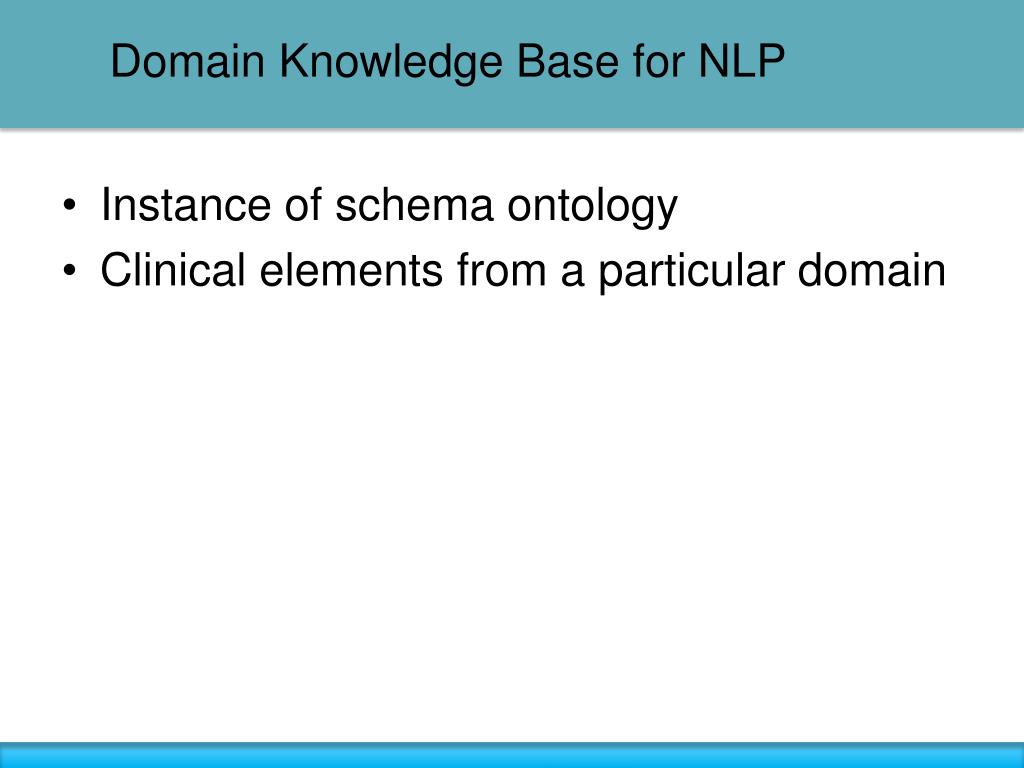 Domain Knowledge Base for NLP

• Instance of schema ontology
• Clinical elements from a particular domain